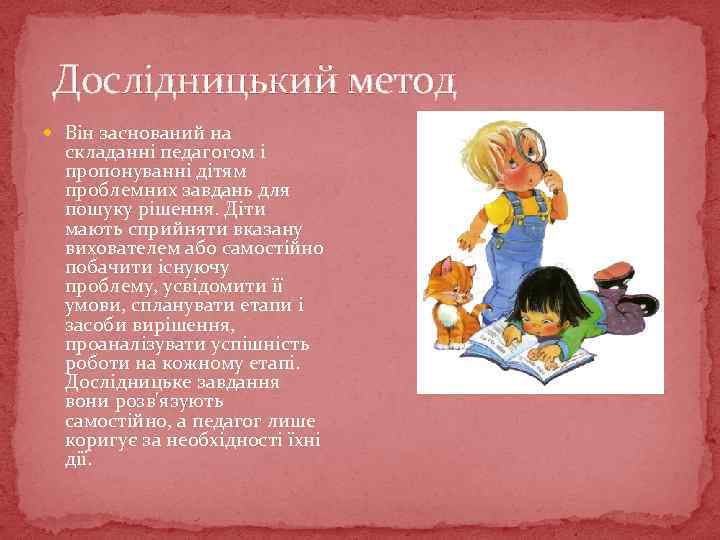 Дослідницький метод

Він заснований на складанні педагогом і пропонуванні дітям проблемних завдань для пошуку рішення. Діти мають сприйняти вказану вихователем або самостійно побачити існуючу проблему, усвідомити її умови, спланувати етапи і засоби вирішення, проаналізувати успішність роботи на кожному етапі. Дослідницьке завдання вони розв'язують самостійно, а педагог лише коригує за необхідності їхні дії.